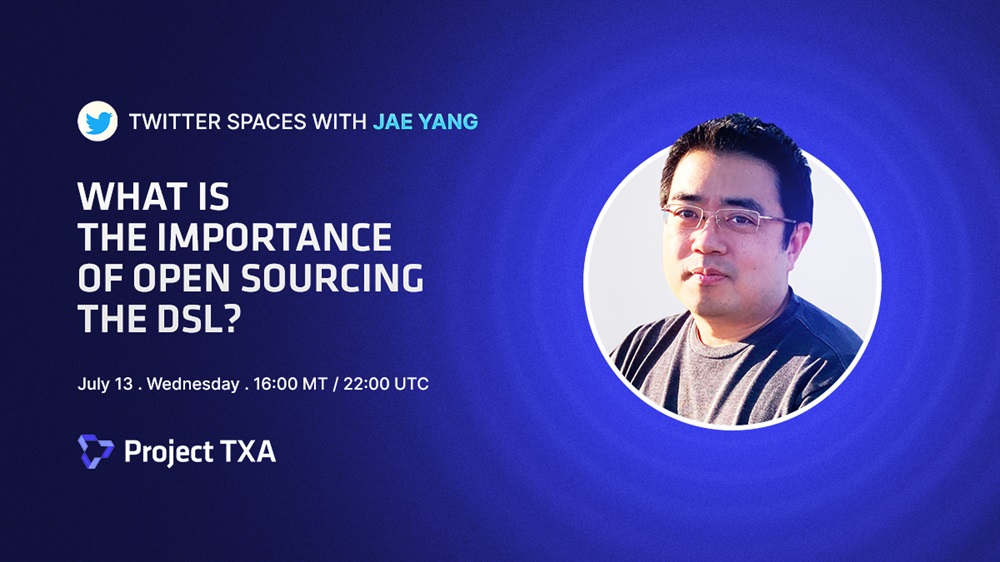 TWITTER SPACES WITH JAE YANG

WHAT IS THE IMPORTANCE OF OPEN SOURCING THE DSL?

July 13 . Wednesday . 16:00 MT / 22:00 UTC

Project TXA